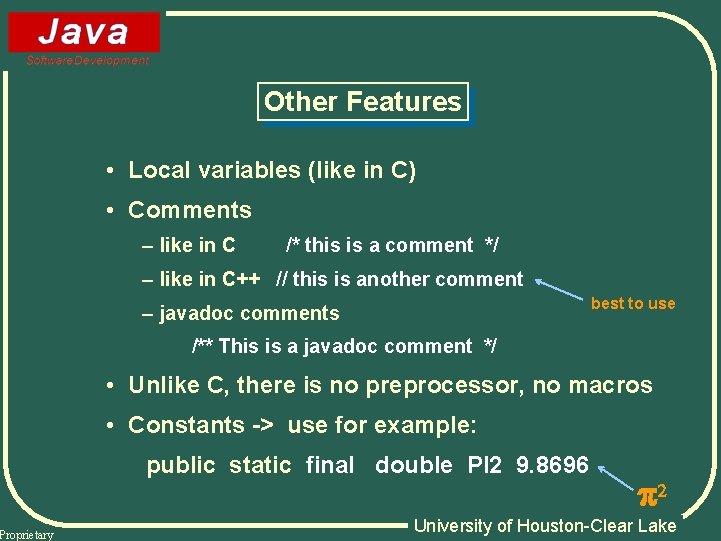 Java
Software Development

Other Features

• Local variables (like in C)

• Comments

– like in C /* this is a comment */

– like in C++ // this is another comment

best to use

– javadoc comments

/** This is a javadoc comment */

• Unlike C, there is no preprocessor, no macros

• Constants -> use for example:

public static final double PI2 9.8696

$\pi^2$

Proprietary

University of Houston-Clear Lake